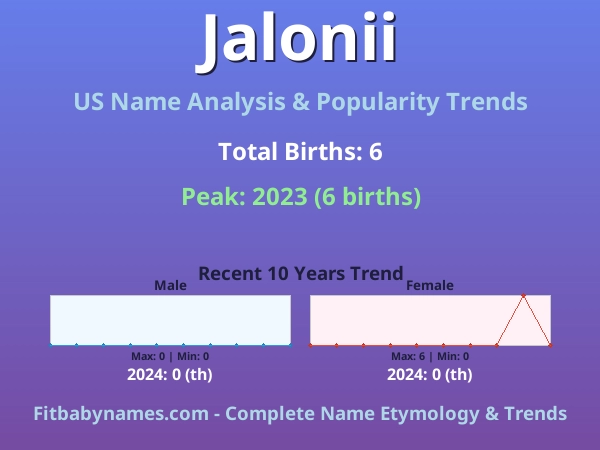 Jalonii

US Name Analysis & Popularity Trends

Total Births: 6

Peak: 2023 (6 births)

Recent 10 Years Trend

Male

Max: 0 | Min: 0

2024: 0 (th)

Female

Max: 6 | Min: 0

2024: 0 (th)

Fitbabynames.com - Complete Name Etymology & Trends